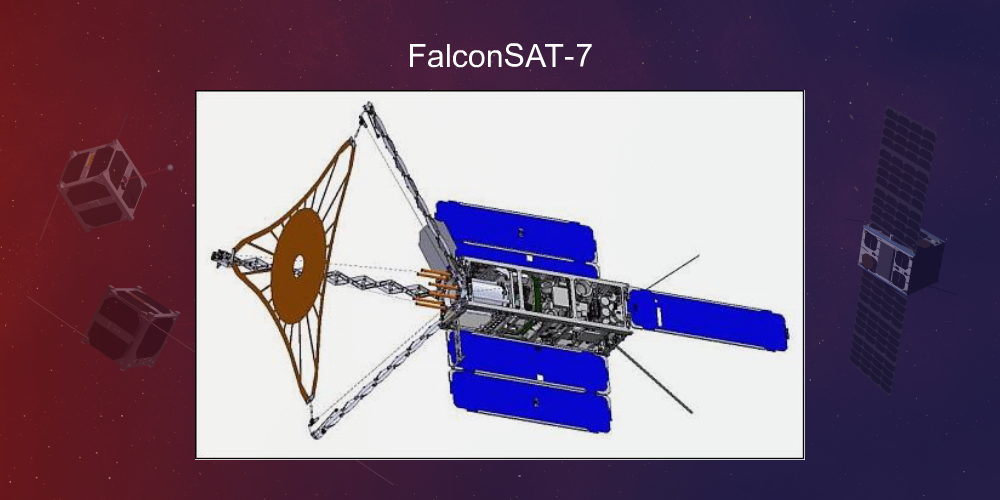 FalconSAT-7